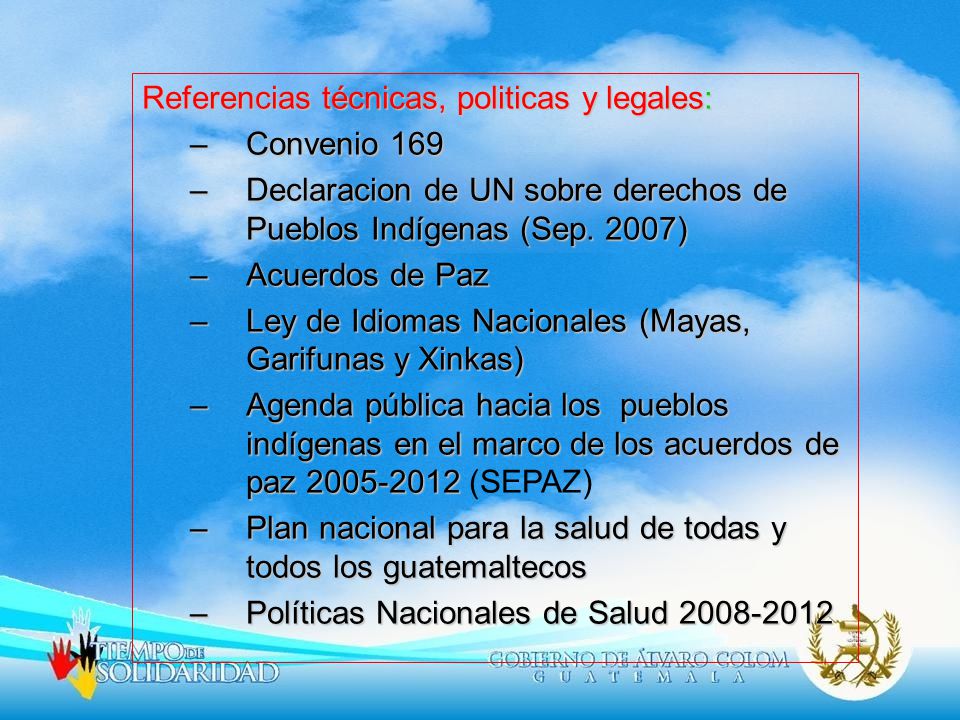 Referencias técnicas, politicas y legales:

– Convenio 169
– Declaracion de UN sobre derechos de Pueblos Indígenas (Sep. 2007)
– Acuerdos de Paz
– Ley de Idiomas Nacionales (Mayas, Garifunas y Xinkas)
– Agenda pública hacia los pueblos indígenas en el marco de los acuerdos de paz 2005-2012 (SEPAZ)
– Plan nacional para la salud de todas y todos los guatemaltecos
– Políticas Nacionales de Salud 2008-2012

TIEMPO DE SOLIDARIDAD

GOBIERNO DE ÁLVARO COLOM
GUATEMALA